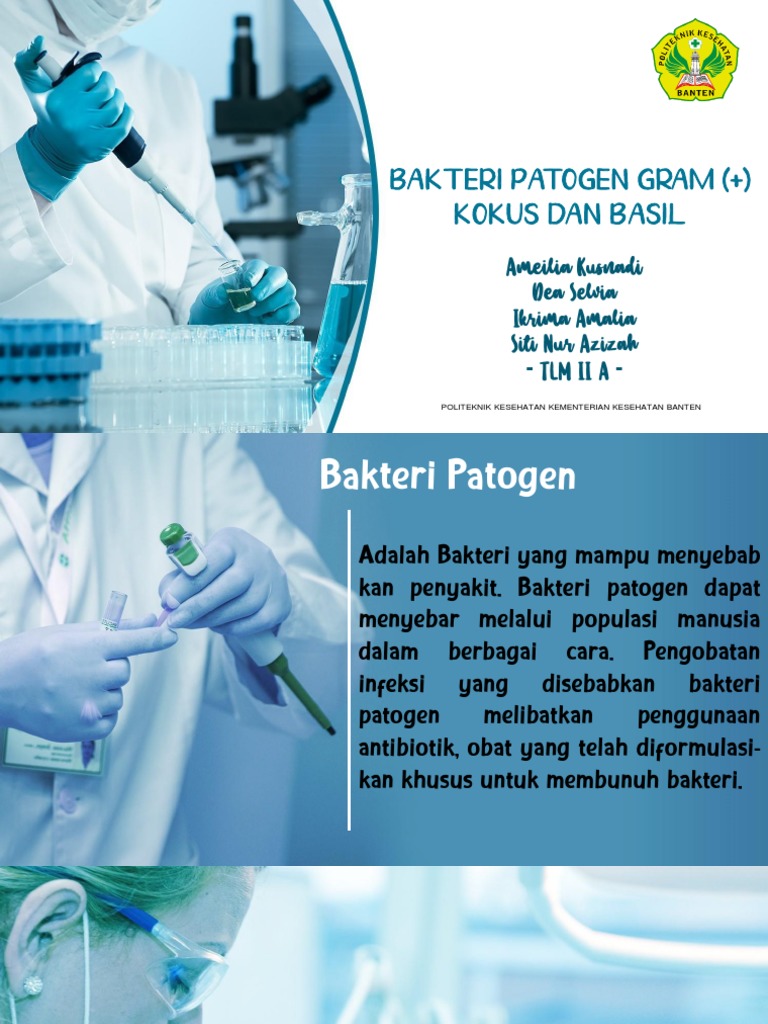 POLITEKNIK KESEHATAN BANTEN

BAKTERI PATOGEN GRAM (+) KOKUS DAN BASIL

Ameilia Kusnadi
Dea Selvia
Ikrima Amalia
Siti Nur Azizah
- TLM II A -

POLITEKNIK KESEHATAN KEMENTERIAN KESEHATAN BANTEN

Bakteri Patogen

Adalah Bakteri yang mampu menyebab kan penyakit. Bakteri patogen dapat menyebar melalui populasi manusia dalam berbagai cara. Pengobatan infeksi yang disebabkan bakteri patogen melibatkan penggunaan antibiotik, obat yang telah diformulasikan khusus untuk membunuh bakteri.